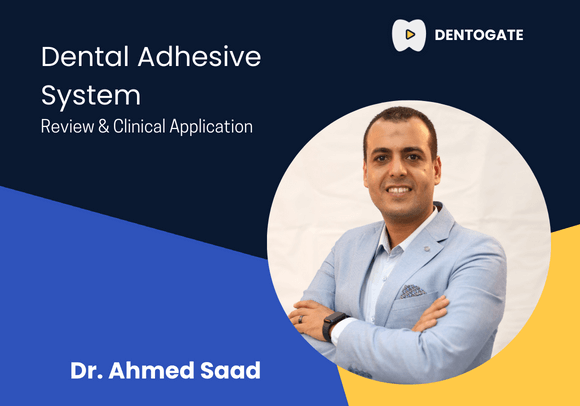 DENTOGATE

Dental Adhesive System

Review & Clinical Application

Dr. Ahmed Saad